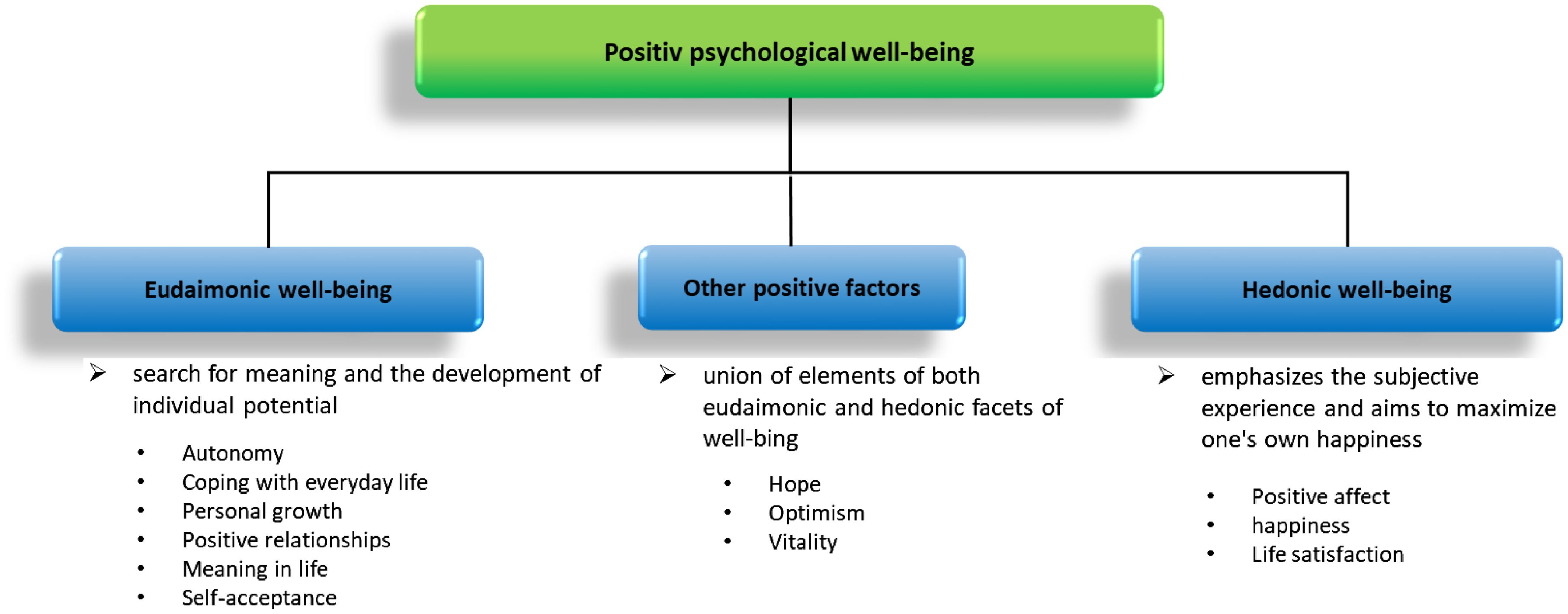 Positiv psychological well-being

Eudaimonic well-being

➢ search for meaning and the development of individual potential

• Autonomy
• Coping with everyday life
• Personal growth
• Positive relationships
• Meaning in life
• Self-acceptance

Other positive factors

➢ union of elements of both eudaimonic and hedonic facets of well-bing

• Hope
• Optimism
• Vitality

Hedonic well-being

➢ emphasizes the subjective experience and aims to maximize one's own happiness

• Positive affect
• happiness
• Life satisfaction